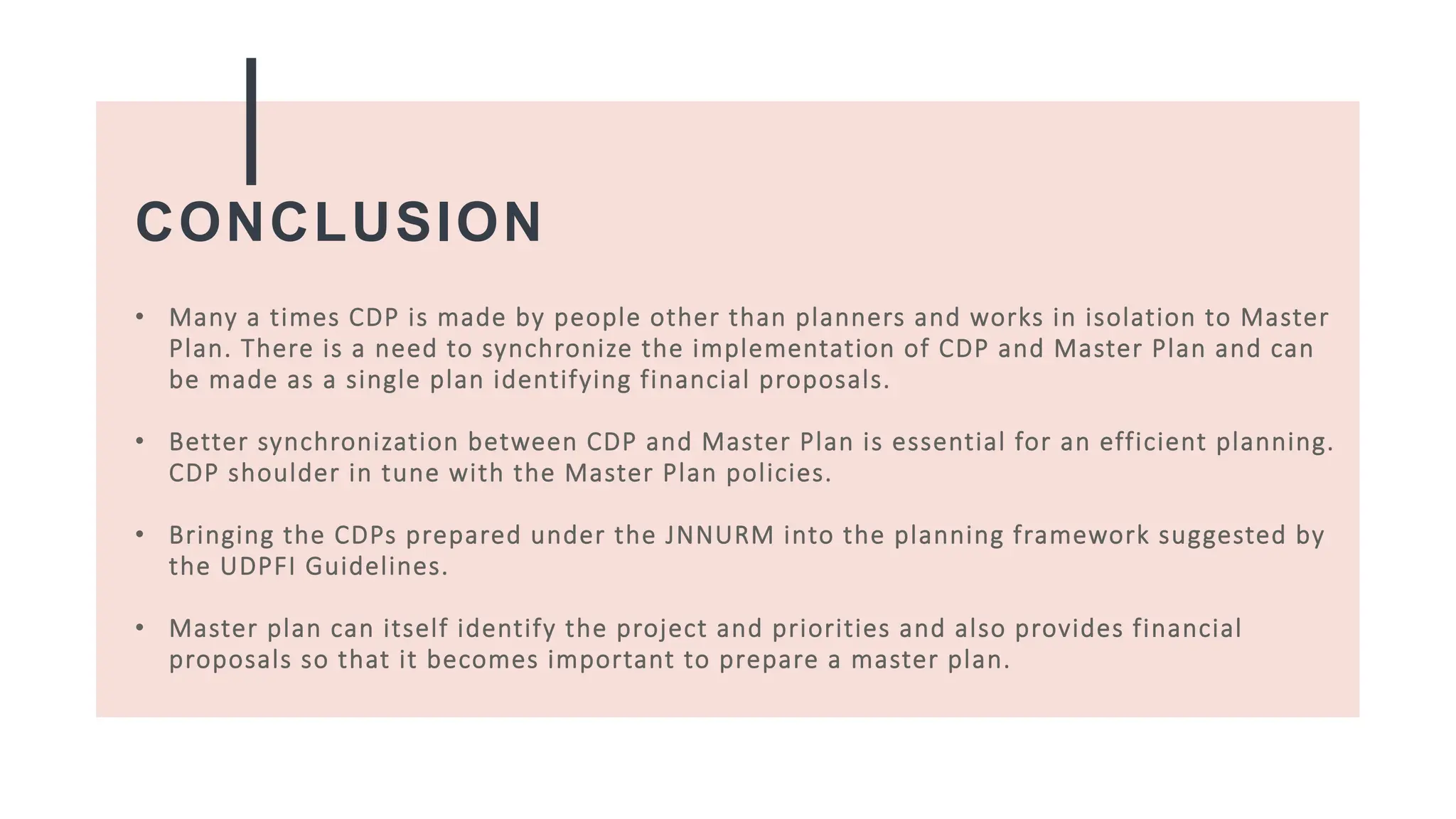 CONCLUSION

• Many a times CDP is made by people other than planners and works in isolation to Master Plan. There is a need to synchronize the implementation of CDP and Master Plan and can be made as a single plan identifying financial proposals.

• Better synchronization between CDP and Master Plan is essential for an efficient planning. CDP shoulder in tune with the Master Plan policies.

• Bringing the CDPs prepared under the JNNURM into the planning framework suggested by the UDPFI Guidelines.

• Master plan can itself identify the project and priorities and also provides financial proposals so that it becomes important to prepare a master plan.